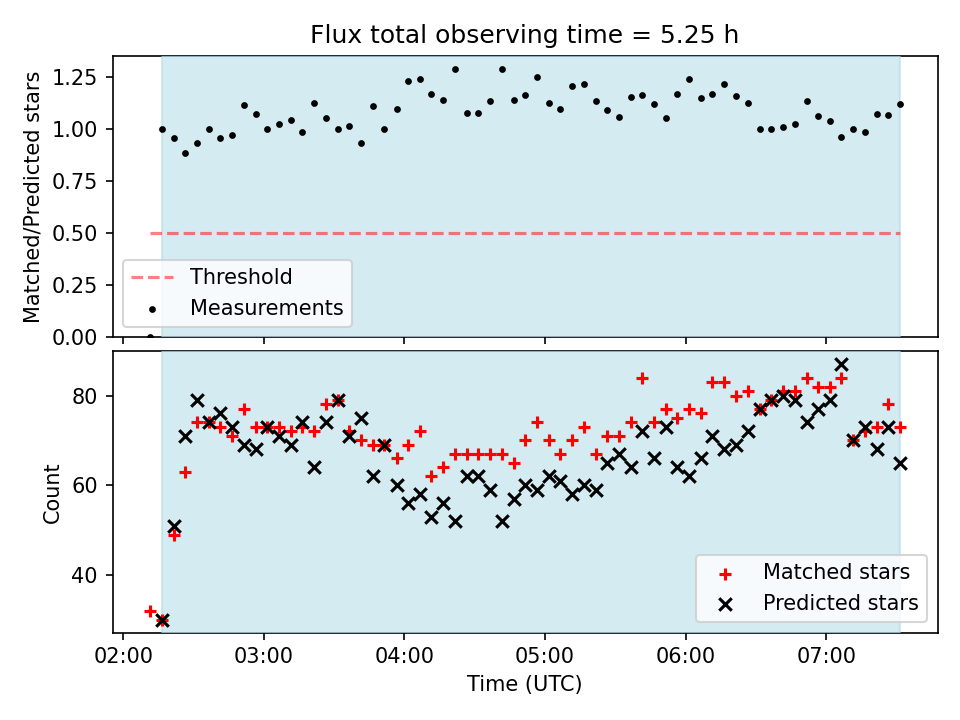 Flux total observing time = 5.25 h

Matched/Predicted stars

1.25
1.00
0.75
0.50
0.25
0.00

Threshold
Measurements

Count

80
60
40

Matched stars
Predicted stars

02:00
03:00
04:00
05:00
06:00
07:00

Time (UTC)